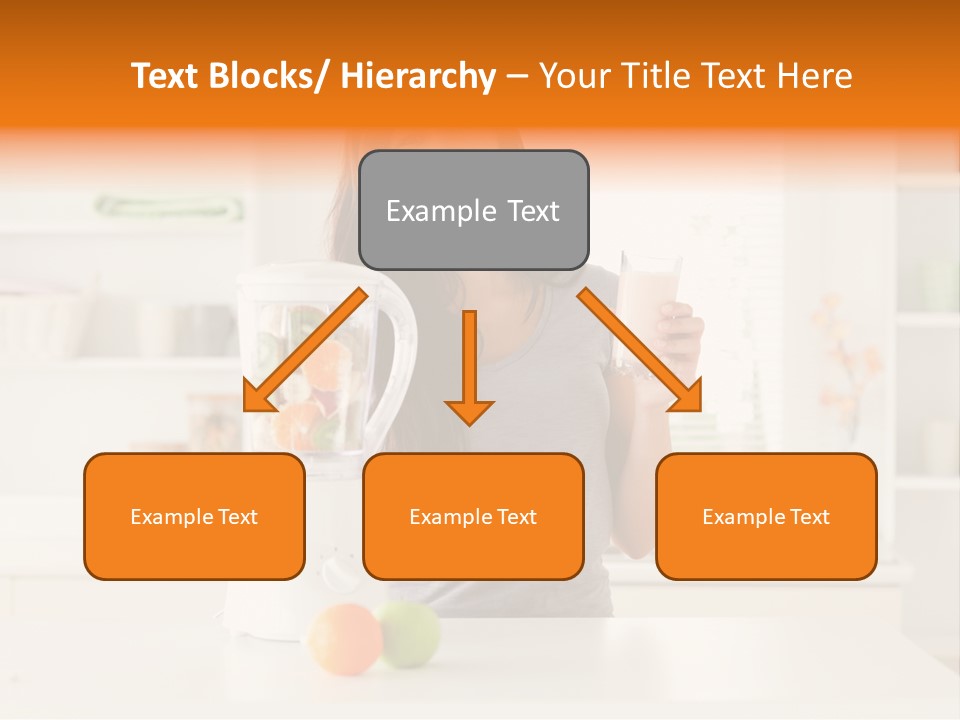 Text Blocks/ Hierarchy – Your Title Text Here

Example Text

Example Text

Example Text

Example Text